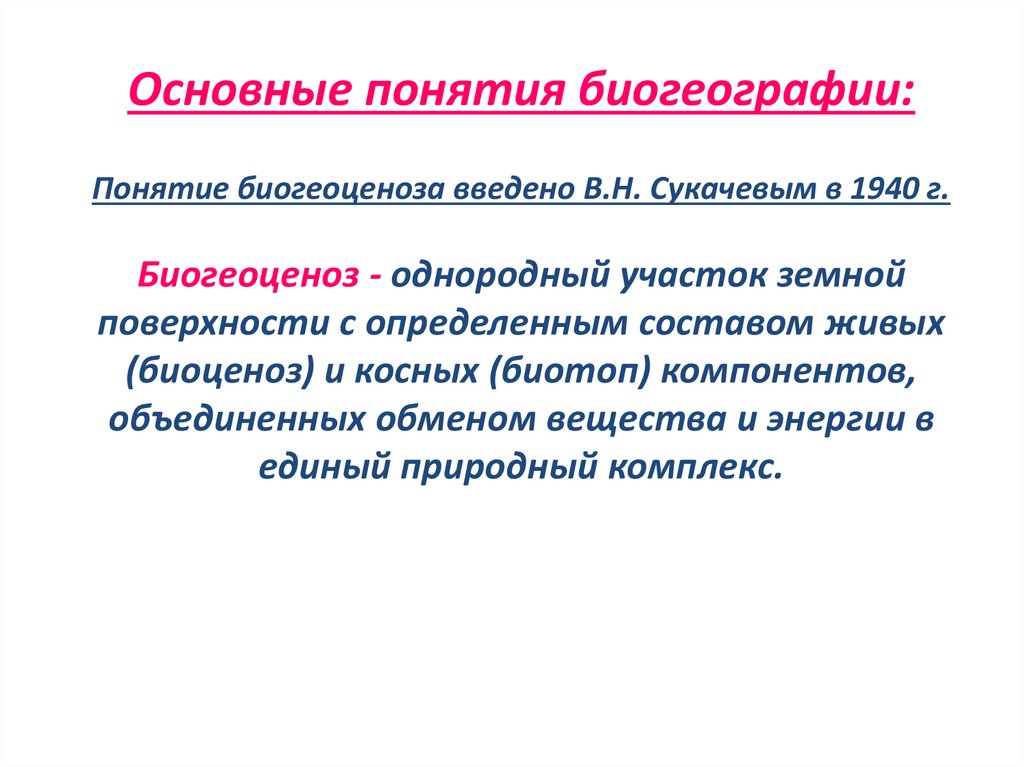 Основные понятия биогеографии:

Понятие биогеоценоза введено В.Н. Сукачевым в 1940 г.

Биогеоценоз - однородный участок земной поверхности с определенным составом живых (биоценоз) и косных (биотоп) компонентов, объединенных обменом вещества и энергии в единый природный комплекс.